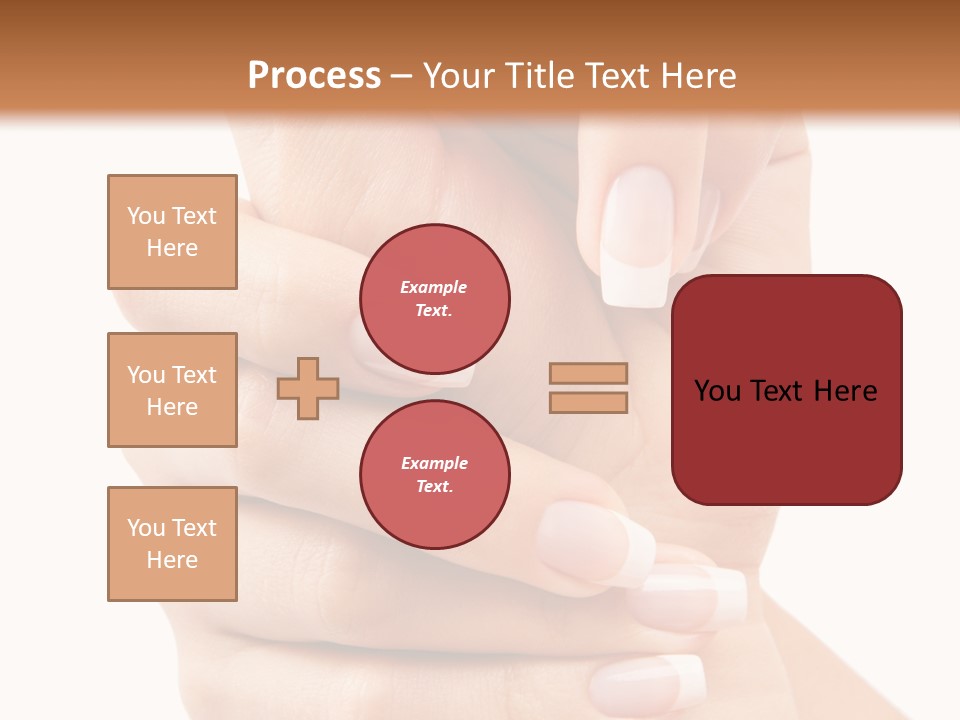 Process – Your Title Text Here

You Text Here

You Text Here

You Text Here

Example Text.

Example Text.

You Text Here